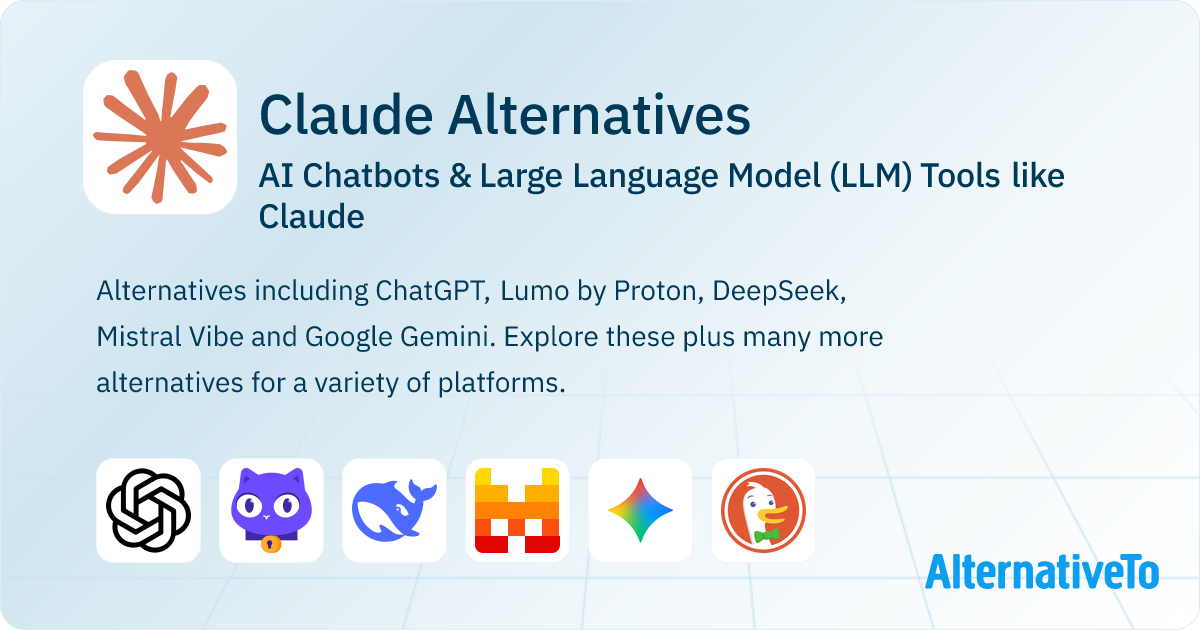 Claude Alternatives

AI Chatbots & Large Language Model (LLM) Tools like Claude

Alternatives including ChatGPT, Lumo by Proton, DeepSeek, Mistral Vibe and Google Gemini. Explore these plus many more alternatives for a variety of platforms.

AlternativeTo